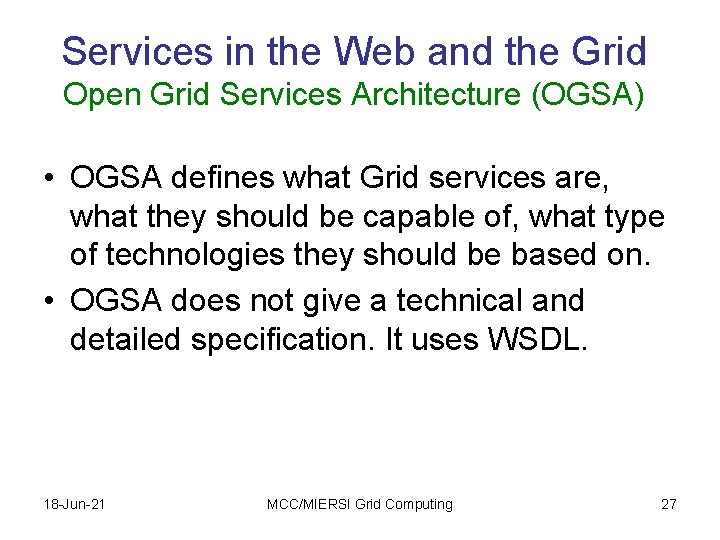 Services in the Web and the Grid
Open Grid Services Architecture (OGSA)

• OGSA defines what Grid services are, what they should be capable of, what type of technologies they should be based on.
• OGSA does not give a technical and detailed specification. It uses WSDL.

18-Jun-21 MCC/MIERSI Grid Computing 27